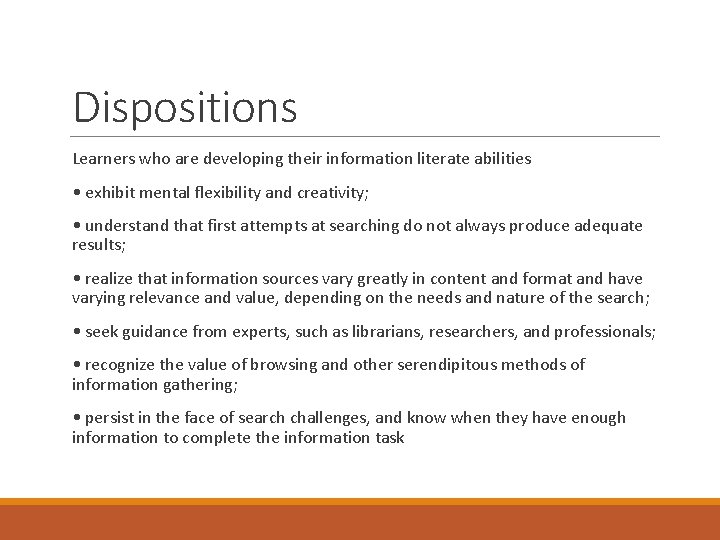 Dispositions

Learners who are developing their information literate abilities

• exhibit mental flexibility and creativity;

• understand that first attempts at searching do not always produce adequate results;

• realize that information sources vary greatly in content and format and have varying relevance and value, depending on the needs and nature of the search;

• seek guidance from experts, such as librarians, researchers, and professionals;

• recognize the value of browsing and other serendipitous methods of information gathering;

• persist in the face of search challenges, and know when they have enough information to complete the information task